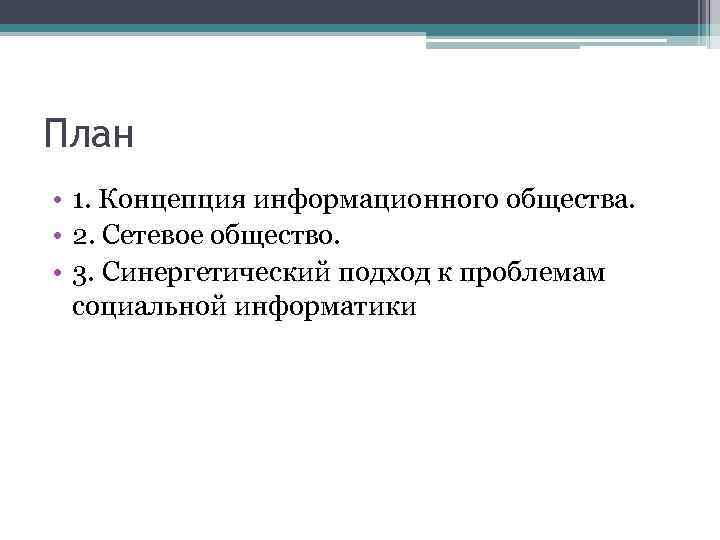 План

• 1. Концепция информационного общества.
• 2. Сетевое общество.
• 3. Синергетический подход к проблемам социальной информатики